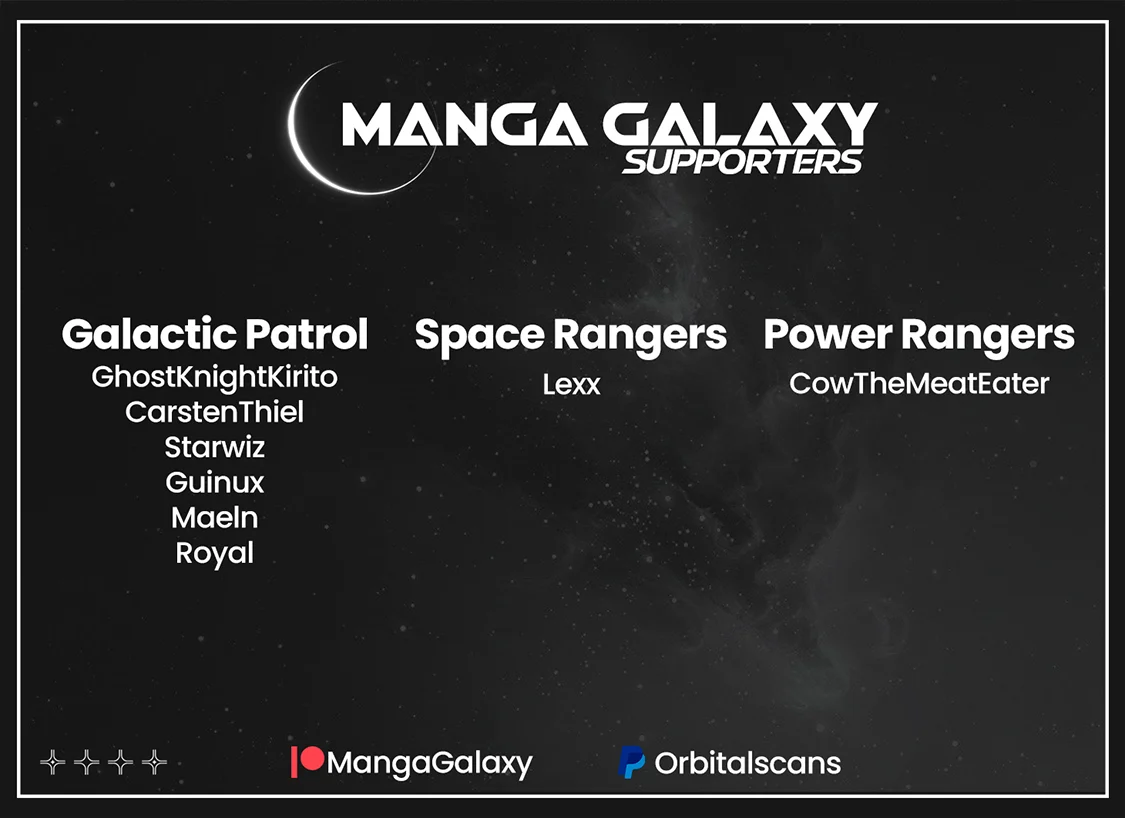 MANGA GALAXY
SUPPORTERS

Galactic Patrol
GhostKnightKirito
CarstenThiel
Starwiz
Guinux
Maeln
Royal

Space Rangers
Lexx

Power Rangers
CowTheMeatEater

MangaGalaxy
Orbitalscans